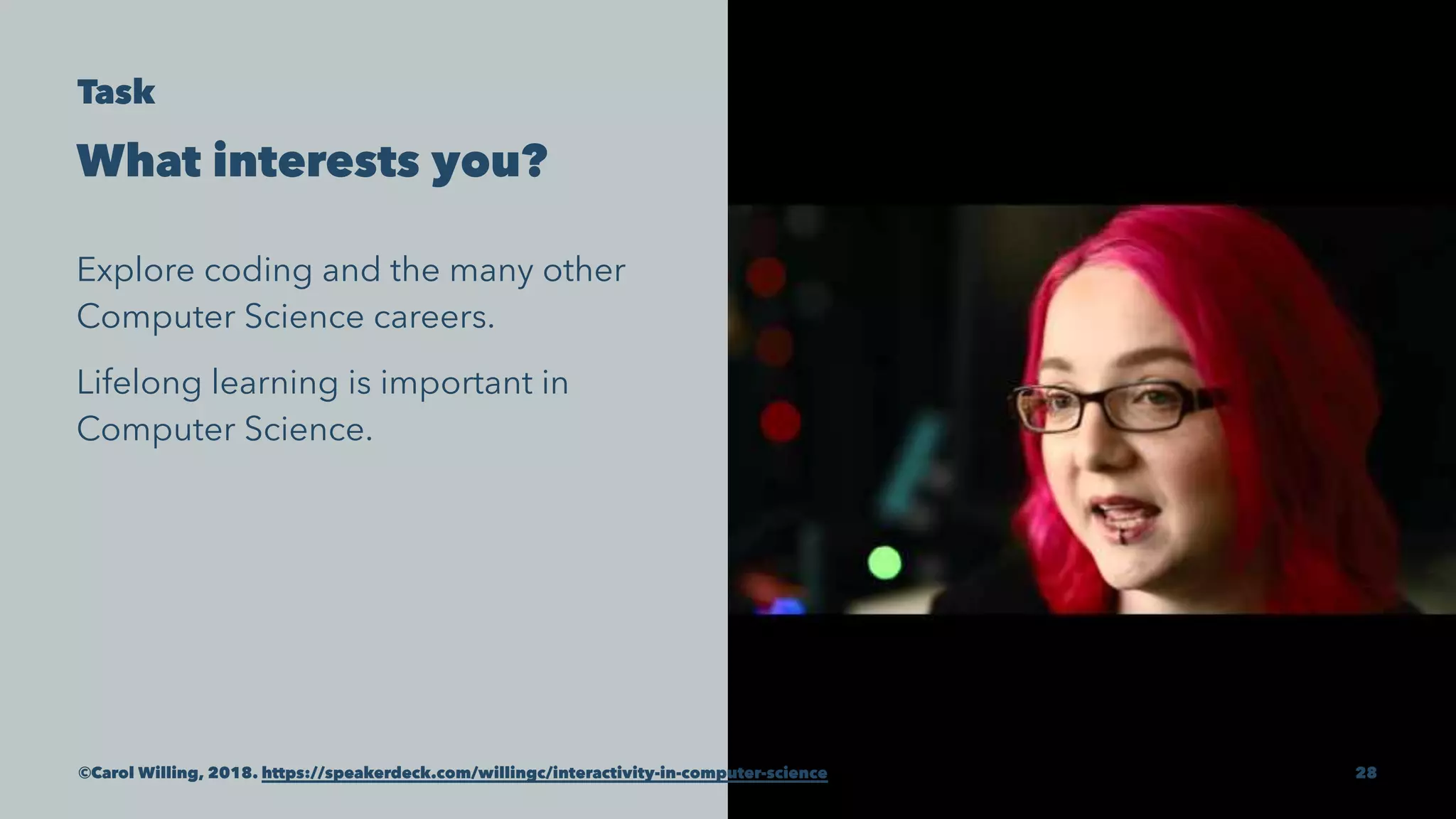 Task

What interests you?

Explore coding and the many other Computer Science careers.

Lifelong learning is important in Computer Science.

©Carol Willing, 2018. https://speakerdeck.com/willingc/interactivity-in-computer-science

28